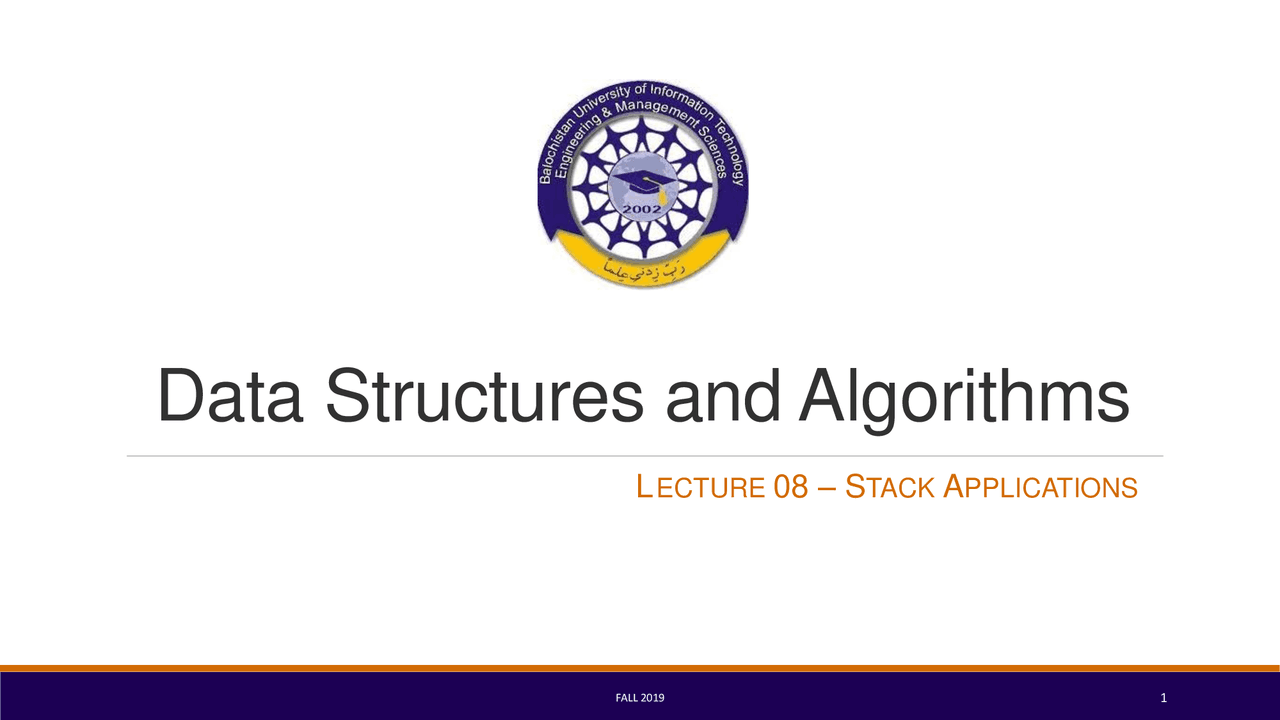 Balochistan University of Information Technology Engineering & Management Sciences

2002

رَبِّ زِدْنِي عِلْمًا

Data Structures and Algorithms

LECTURE 08 – STACK APPLICATIONS

FALL 2019

1